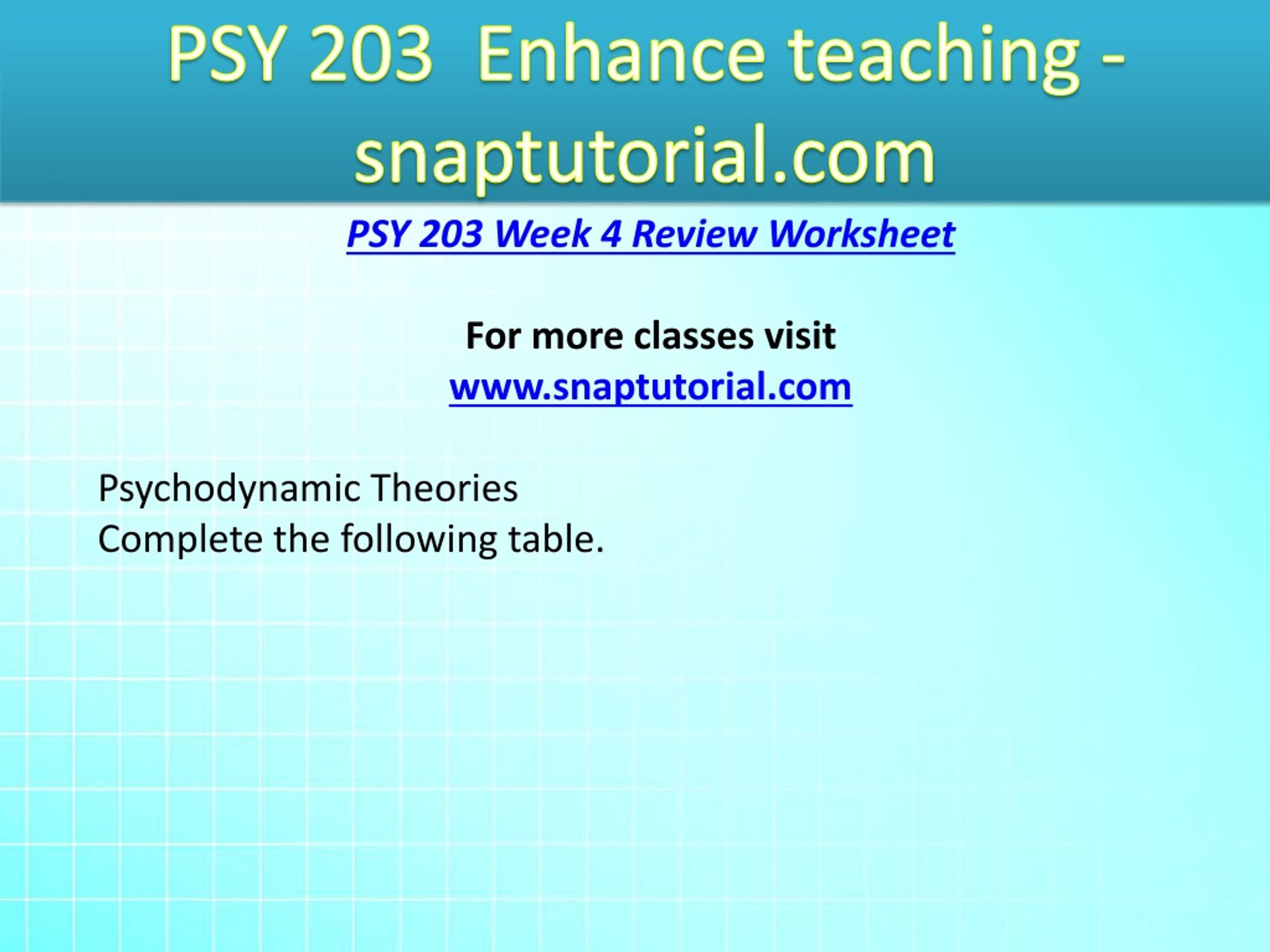 PSY 203 Enhance teaching - snaptutorial.com

PSY 203 Week 4 Review Worksheet

For more classes visit
www.snaptutorial.com

Psychodynamic Theories
Complete the following table.